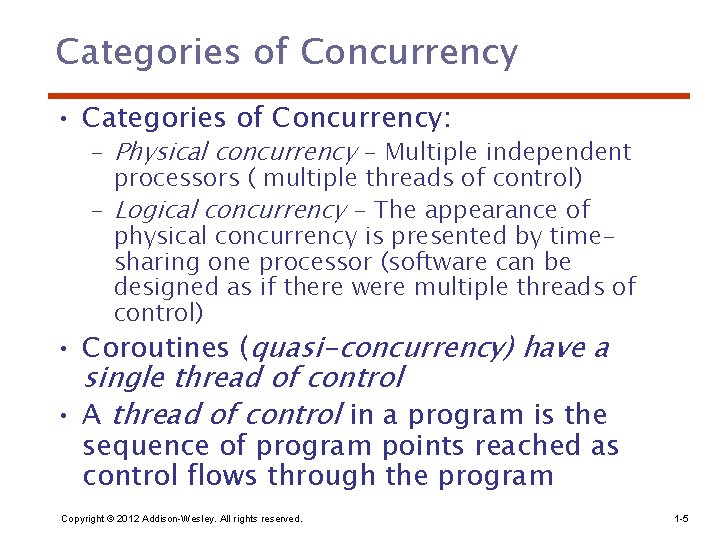 Categories of Concurrency

• Categories of Concurrency:
  – Physical concurrency – Multiple independent processors ( multiple threads of control)
  – Logical concurrency – The appearance of physical concurrency is presented by time-sharing one processor (software can be designed as if there were multiple threads of control)

• Coroutines (quasi-concurrency) have a single thread of control

• A thread of control in a program is the sequence of program points reached as control flows through the program

Copyright © 2012 Addison-Wesley. All rights reserved.

1-5